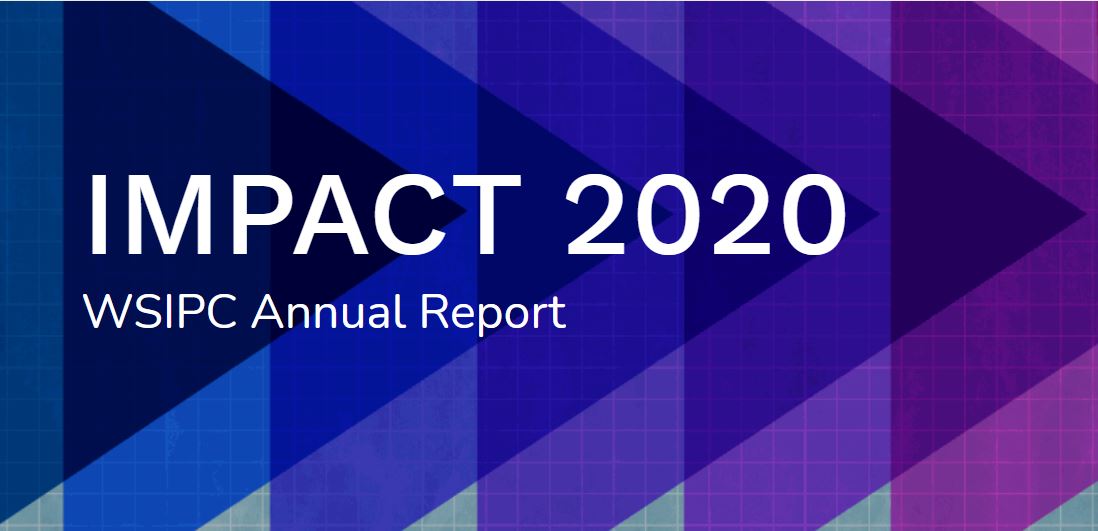 IMPACT 2020
WSIPC Annual Report